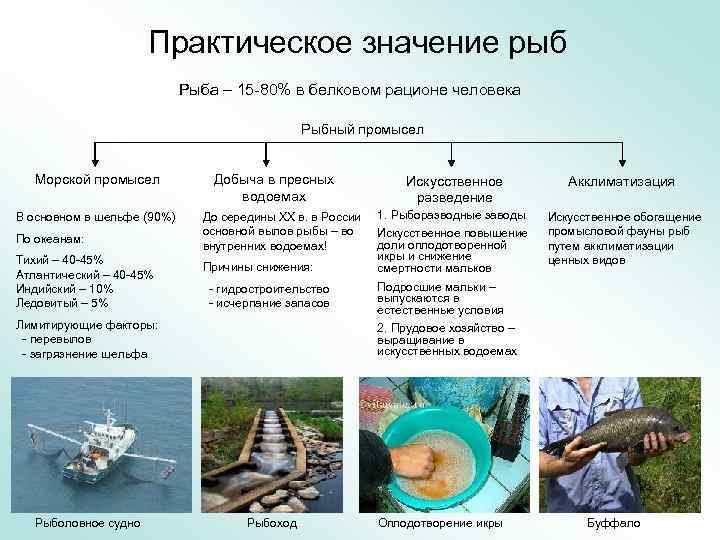 Практическое значение рыб

Рыба – 15-80% в белковом рационе человека

Рыбный промысел

Морской промысел

В основном в шельфе (90%)

По океанам:

Тихий – 40-45%
Атлантический – 40-45%
Индийский – 10%
Ледовитый – 5%

Лимитирующие факторы:
- перевылов
- загрязнение шельфа

Добыча в пресных водоемах

До середины XX в. в России основной вылов рыбы – во внутренних водоемах!

Причины снижения:

- гидростроительство
- исчерпание запасов

Искусственное разведение

1. Рыборазводные заводы

Искусственное повышение доли оплодотворенной икры и снижение смертности мальков

Подросшие мальки – выпускаются в естественные условия

2. Прудовое хозяйство – выращивание в искусственных водоемах

Акклиматизация

Искусственное обогащение промысловой фауны рыб путем акклиматизации ценных видов

Рыболовное судно

Рыбоход

Оплодотворение икры

Буффало